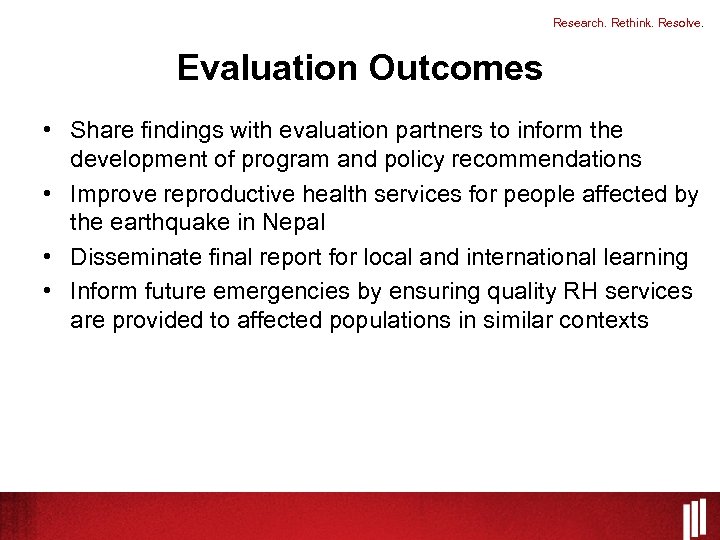 Research. Rethink. Resolve.

Evaluation Outcomes

• Share findings with evaluation partners to inform the development of program and policy recommendations
• Improve reproductive health services for people affected by the earthquake in Nepal
• Disseminate final report for local and international learning
• Inform future emergencies by ensuring quality RH services are provided to affected populations in similar contexts